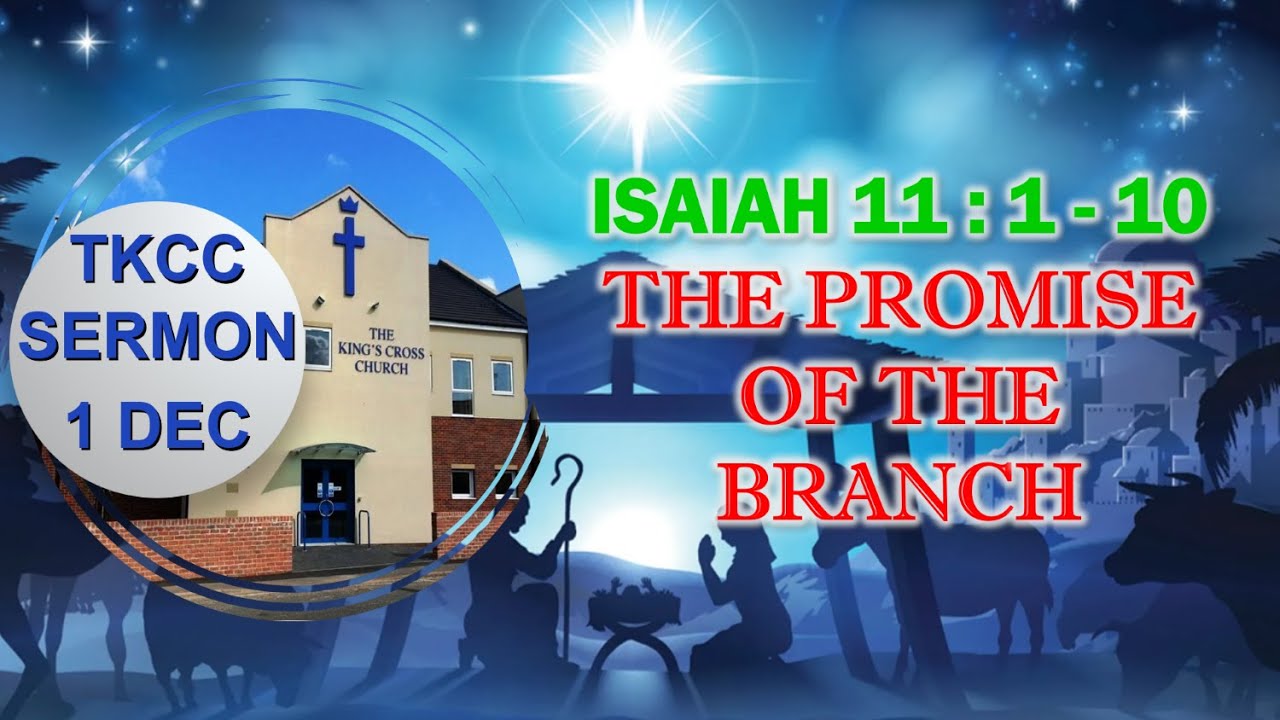 TKCC
SERMON
1 DEC

THE
KING'S CROSS
CHURCH

ISAIAH 11 : 1 - 10
THE PROMISE OF THE BRANCH